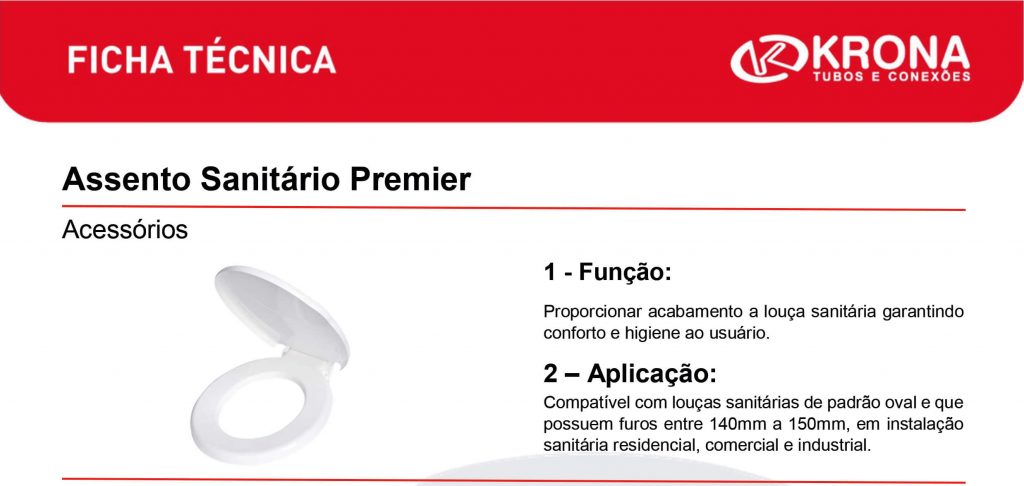 FICHA TÉCNICA

KRONA
TUBOS E CONEXÕES

Assento Sanitário Premier

Acessórios

1 - Função:

Proporcionar acabamento a louça sanitária garantindo conforto e higiene ao usuário.

2 – Aplicação:

Compatível com louças sanitárias de padrão oval e que possuem furos entre 140mm a 150mm, em instalação sanitária residencial, comercial e industrial.